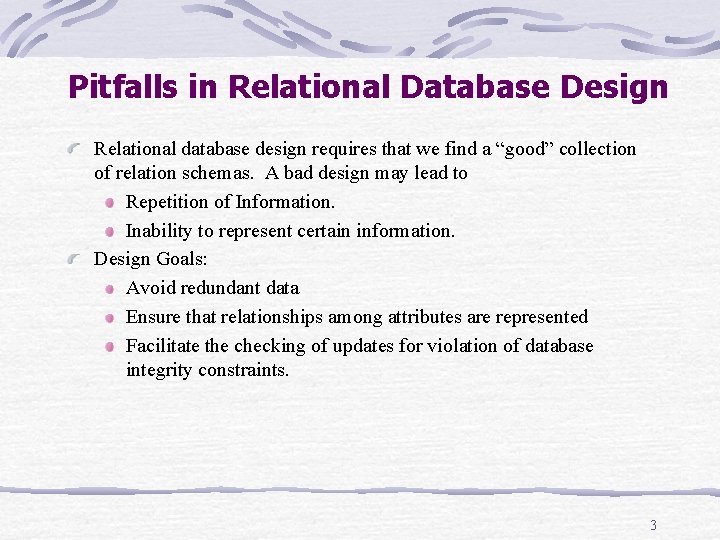 Pitfalls in Relational Database Design

Relational database design requires that we find a “good” collection of relation schemas. A bad design may lead to

Repetition of Information.

Inability to represent certain information.

Design Goals:

Avoid redundant data

Ensure that relationships among attributes are represented

Facilitate the checking of updates for violation of database integrity constraints.

3